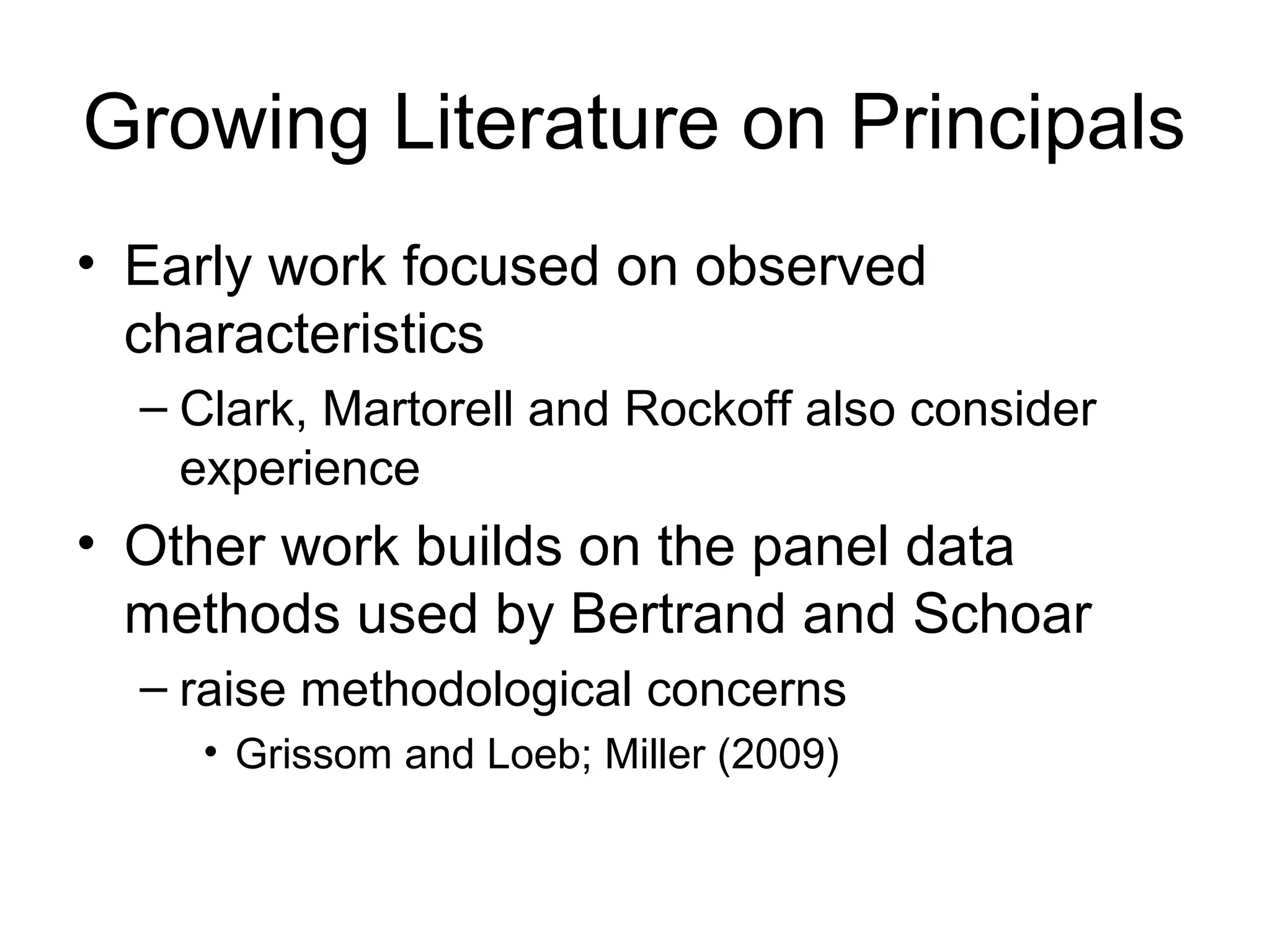 Growing Literature on Principals

• Early work focused on observed characteristics
 – Clark, Martorell and Rockoff also consider experience
• Other work builds on the panel data methods used by Bertrand and Schoar
 – raise methodological concerns
  • Grissom and Loeb; Miller (2009)